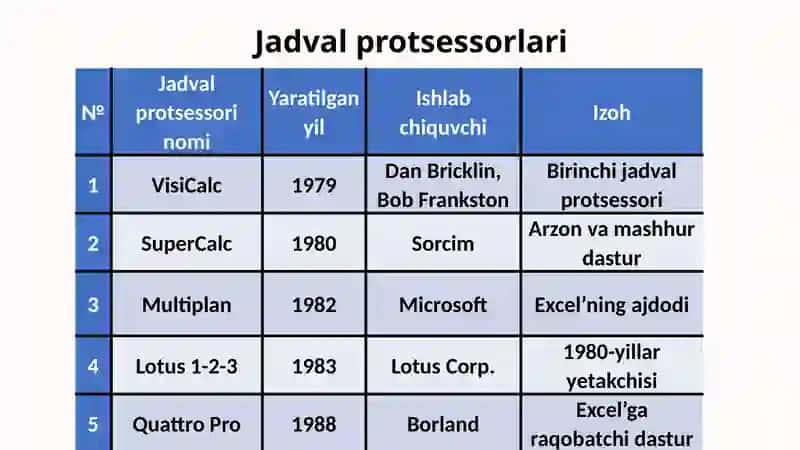 Jadval protsessorlari

| № | Jadval protsessori nomi | Yaratilgan yil | Ishlab chiquvchi | Izoh |
|---|---|---|---|---|
| 1 | VisiCalc | 1979 | Dan Bricklin, Bob Frankston | Birinchi jadval protsessori |
| 2 | SuperCalc | 1980 | Sorcim | Arzon va mashhur dastur |
| 3 | Multiplan | 1982 | Microsoft | Excel’ning ajdodi |
| 4 | Lotus 1-2-3 | 1983 | Lotus Corp. | 1980-yillar yetakchisi |
| 5 | Quattro Pro | 1988 | Borland | Excel’ga raqobatchi dastur |